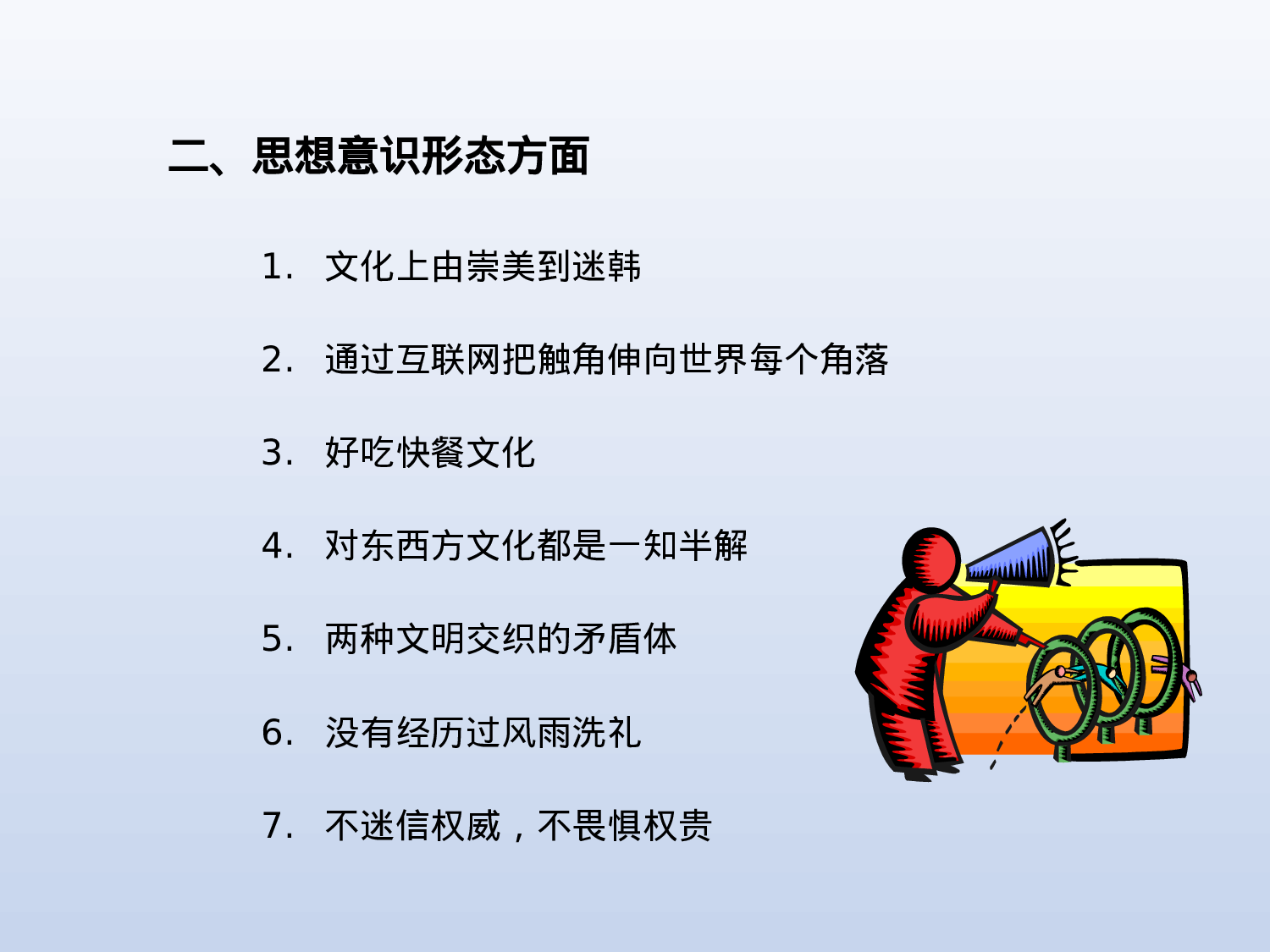 二、思想意识形态方面

1. 文化上由崇美到迷韩

2. 通过互联网把触角伸向世界每个角落

3. 好吃快餐文化

4. 对东西方文化都是一知半解

5. 两种文明交织的矛盾体

6. 没有经历过风雨洗礼

7. 不迷信权威，不畏惧权贵